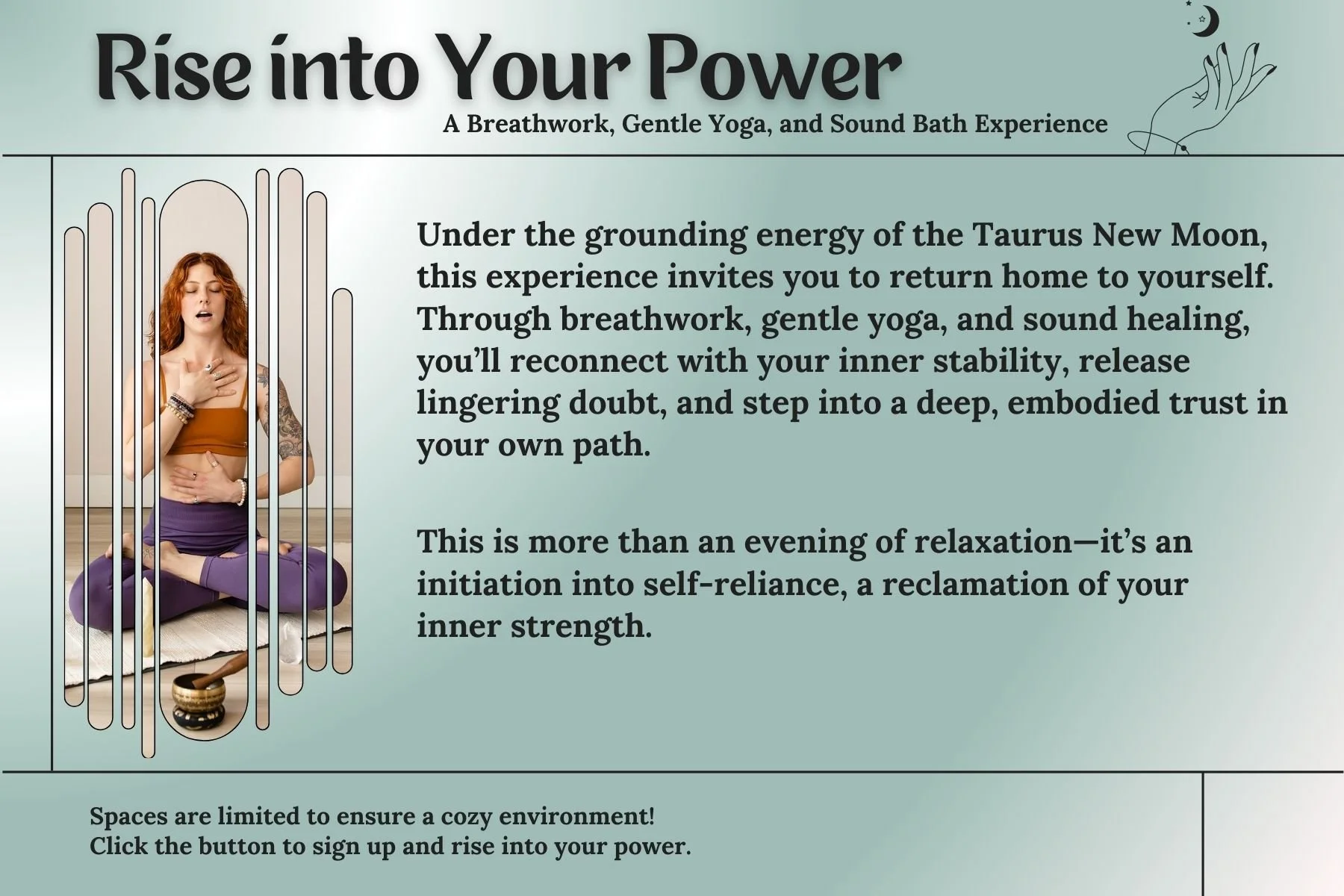 Rise into Your Power

A Breathwork, Gentle Yoga, and Sound Bath Experience

Under the grounding energy of the Taurus New Moon, this experience invites you to return home to yourself. Through breathwork, gentle yoga, and sound healing, you'll reconnect with your inner stability, release lingering doubt, and step into a deep, embodied trust in your own path.

This is more than an evening of relaxation—it's an initiation into self-reliance, a reclamation of your inner strength.

Spaces are limited to ensure a cozy environment!
Click the button to sign up and rise into your power.